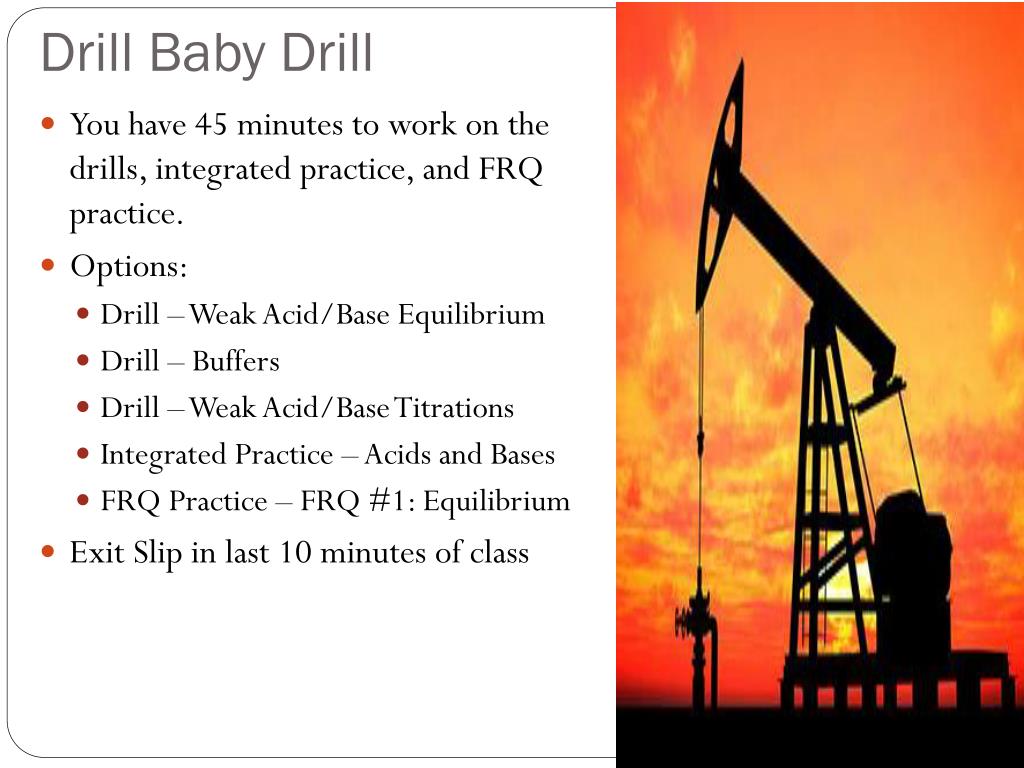 Drill Baby Drill

- You have 45 minutes to work on the drills, integrated practice, and FRQ practice.
- Options:
  - Drill – Weak Acid/Base Equilibrium
  - Drill – Buffers
  - Drill – Weak Acid/Base Titrations
  - Integrated Practice – Acids and Bases
  - FRQ Practice – FRQ #1: Equilibrium
- Exit Slip in last 10 minutes of class